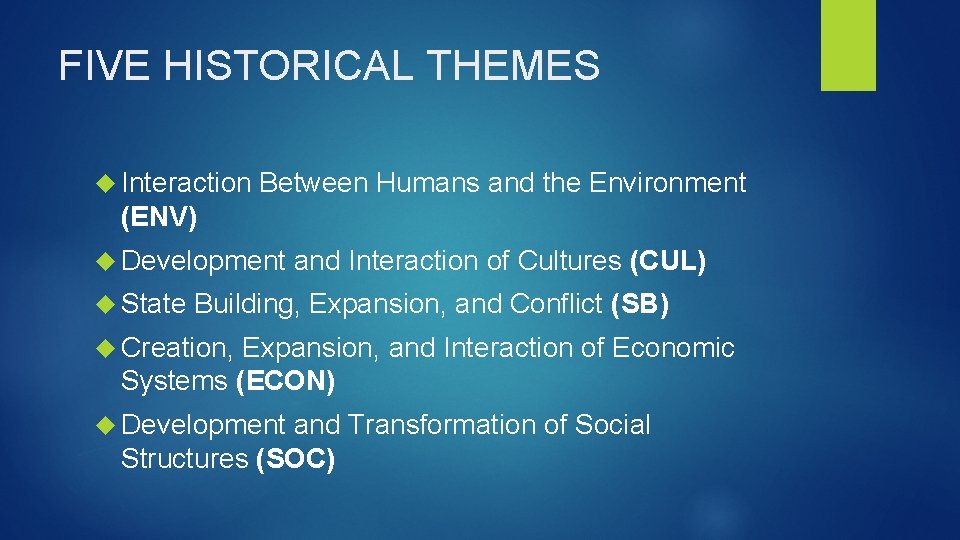 FIVE HISTORICAL THEMES

Interaction Between Humans and the Environment (ENV)

Development and Interaction of Cultures (CUL)

State Building, Expansion, and Conflict (SB)

Creation, Expansion, and Interaction of Economic Systems (ECON)

Development and Transformation of Social Structures (SOC)